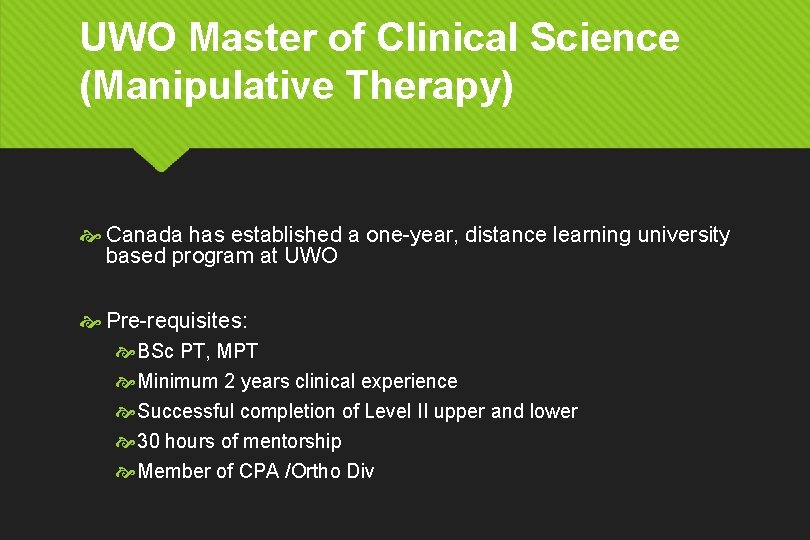 UWO Master of Clinical Science (Manipulative Therapy)

Canada has established a one-year, distance learning university based program at UWO

Pre-requisites:
BSc PT, MPT
Minimum 2 years clinical experience
Successful completion of Level II upper and lower
30 hours of mentorship
Member of CPA /Ortho Div